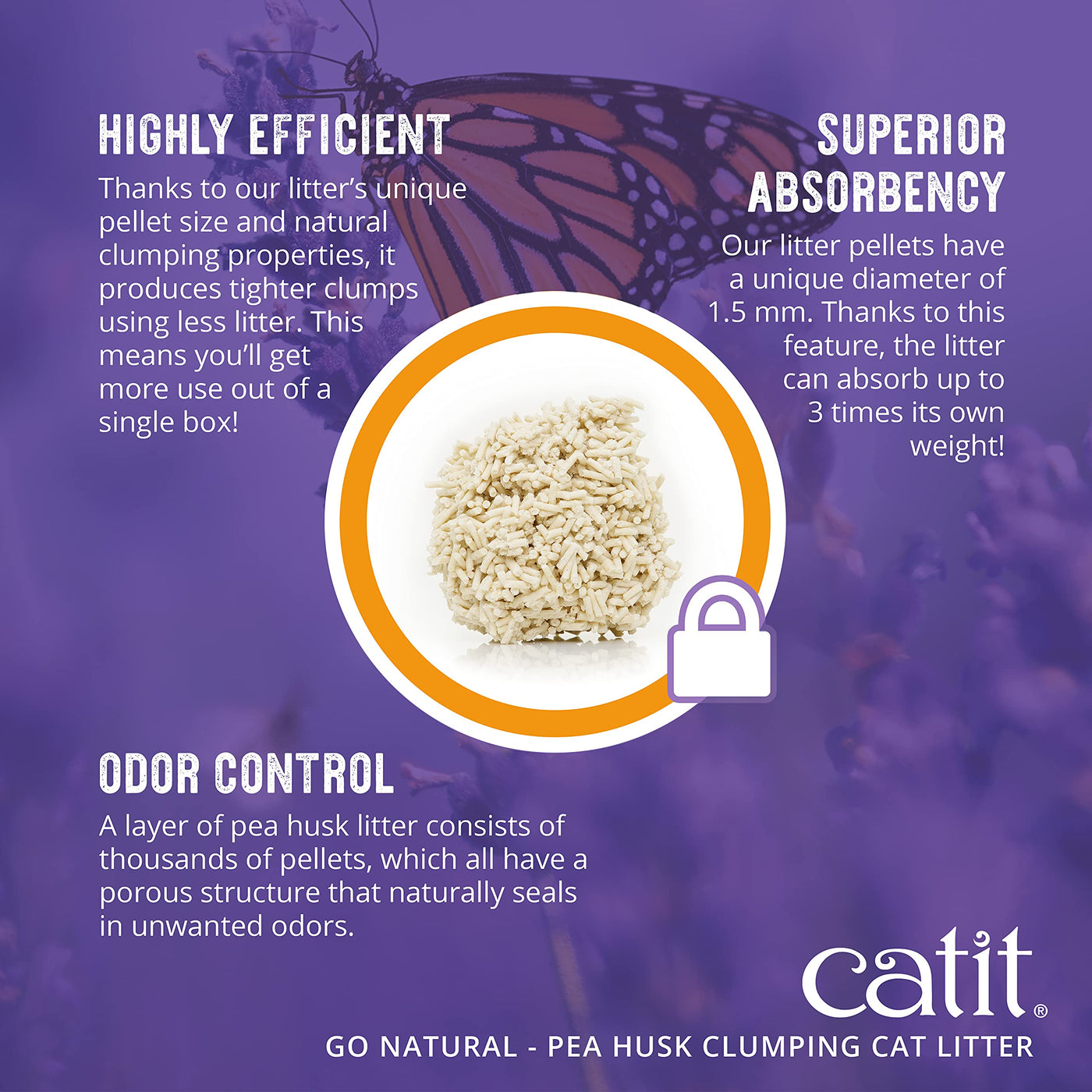 HIGHLY EFFICIENT

Thanks to our litter's unique pellet size and natural clumping properties, it produces tighter clumps using less litter. This means you'll get more use out of a single box!

SUPERIOR ABSORBENCY

Our litter pellets have a unique diameter of 1.5 mm. Thanks to this feature, the litter can absorb up to 3 times its own weight!

ODOR CONTROL

A layer of pea husk litter consists of thousands of pellets, which all have a porous structure that naturally seals in unwanted odors.

catit®

GO NATURAL - PEA HUSK CLUMPING CAT LITTER